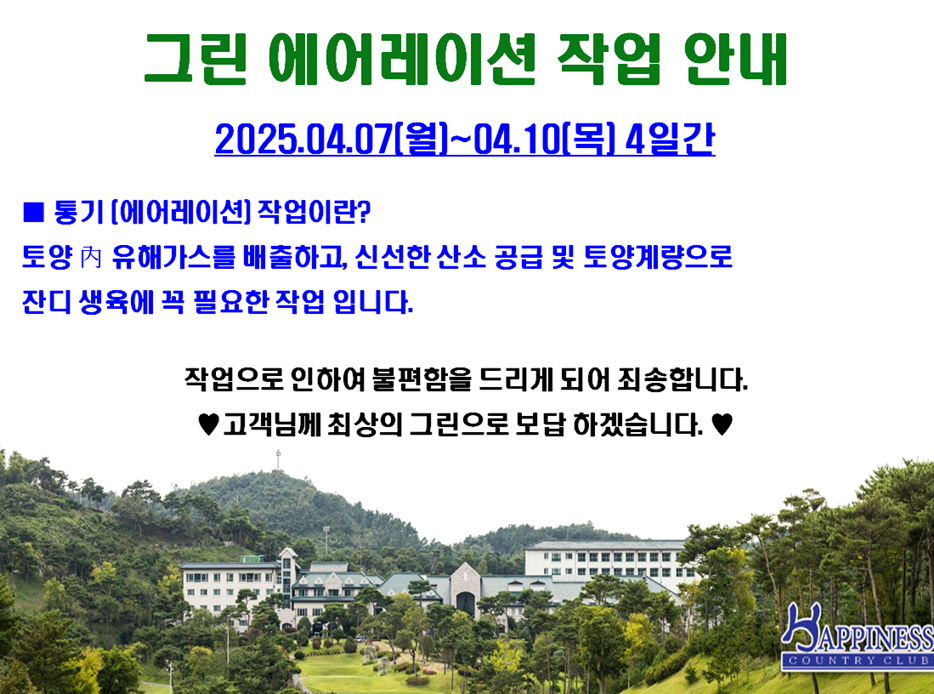 그린 에어레이션 작업 안내

2025.04.07(월)~04.10(목) 4일간

■ 통기 (에어레이션) 작업이란?
토양 內 유해가스를 배출하고, 신선한 산소 공급 및 토양계량으로 잔디 생육에 꼭 필요한 작업 입니다.

작업으로 인하여 불편함을 드리게 되어 죄송합니다.
♥고객님께 최상의 그린으로 보답 하겠습니다. ♥

HAPPINESS
COUNTRY CLUB